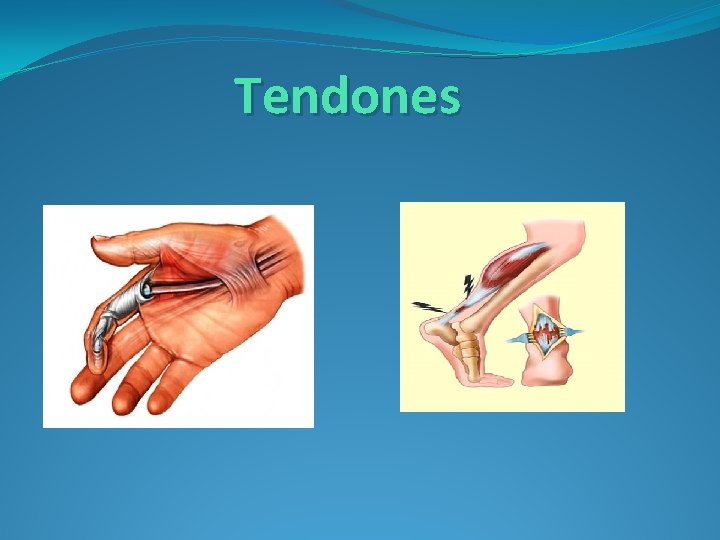 Tendones